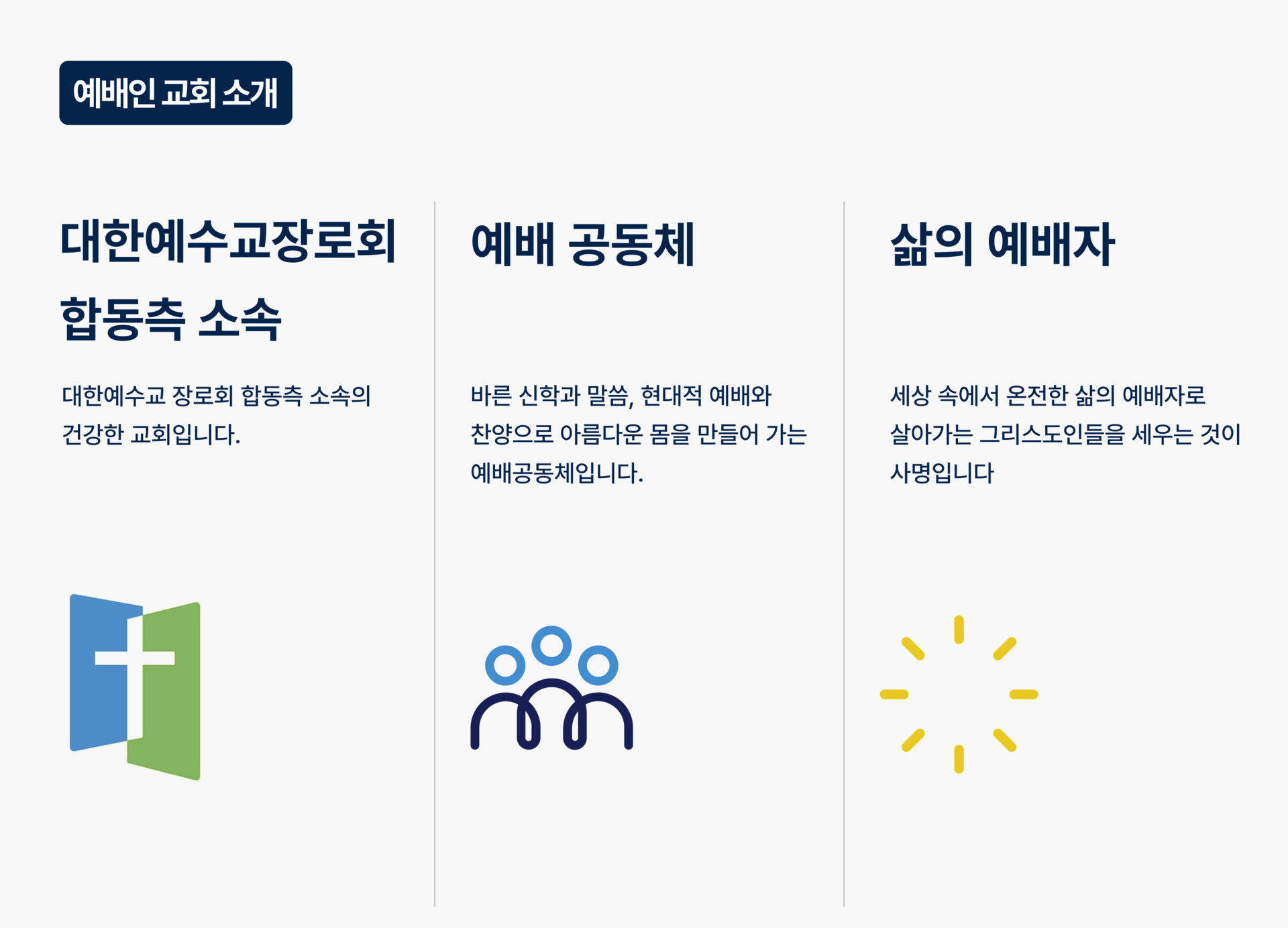 예배인 교회 소개

대한예수교장로회 합동측 소속

대한예수교 장로회 합동측 소속의 건강한 교회입니다.

예배 공동체

바른 신학과 말씀, 현대적 예배와 찬양으로 아름다운 몸을 만들어 가는 예배공동체입니다.

삶의 예배자

세상 속에서 온전한 삶의 예배자로 살아가는 그리스도인들을 세우는 것이 사명입니다